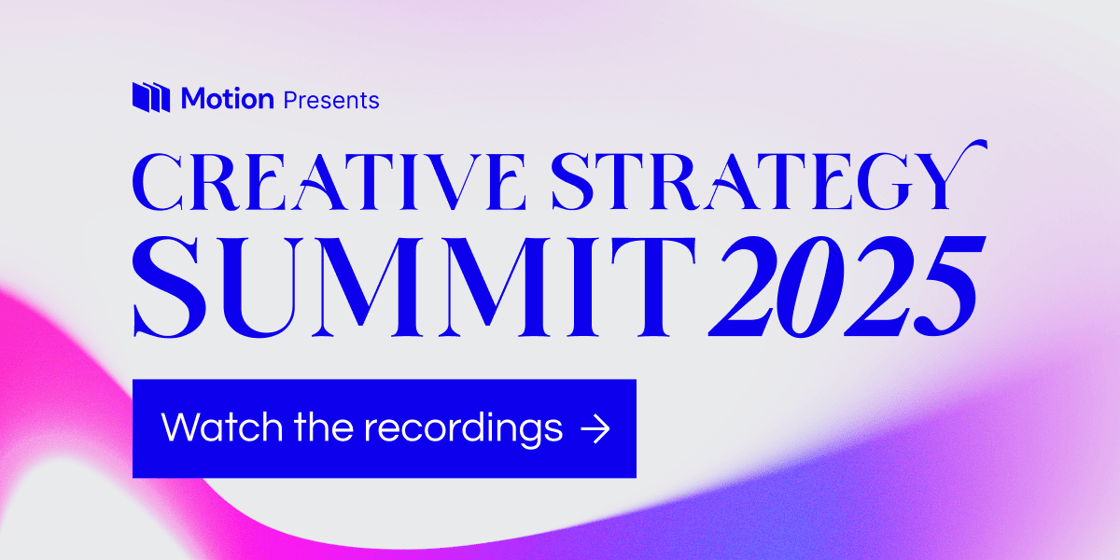 Motion Presents

CREATIVE STRATEGY SUMMIT 2025

Watch the recordings →